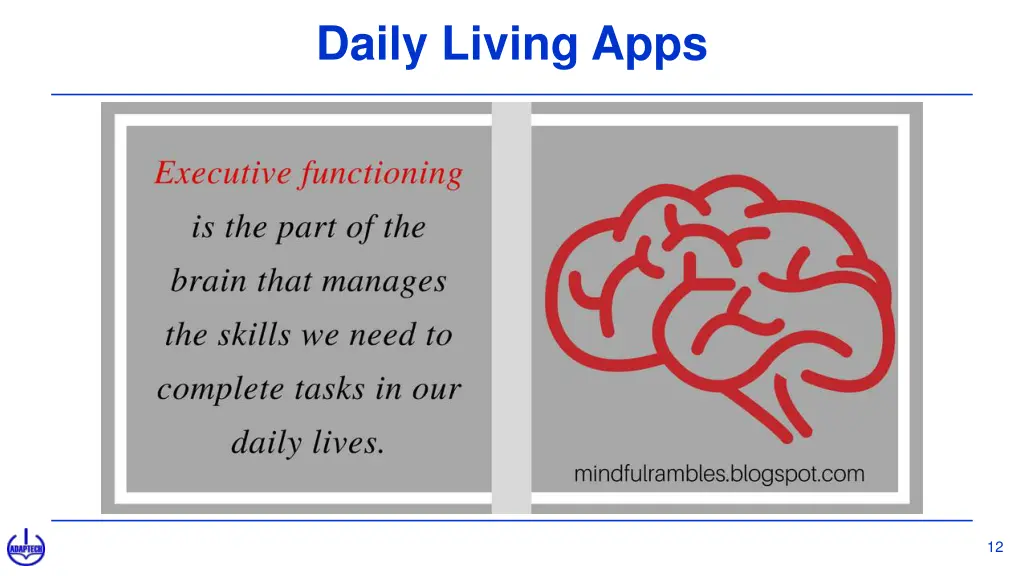 Daily Living Apps

Executive functioning is the part of the brain that manages the skills we need to complete tasks in our daily lives.

mindfulrambles.blogspot.com

ADAPTECH

12